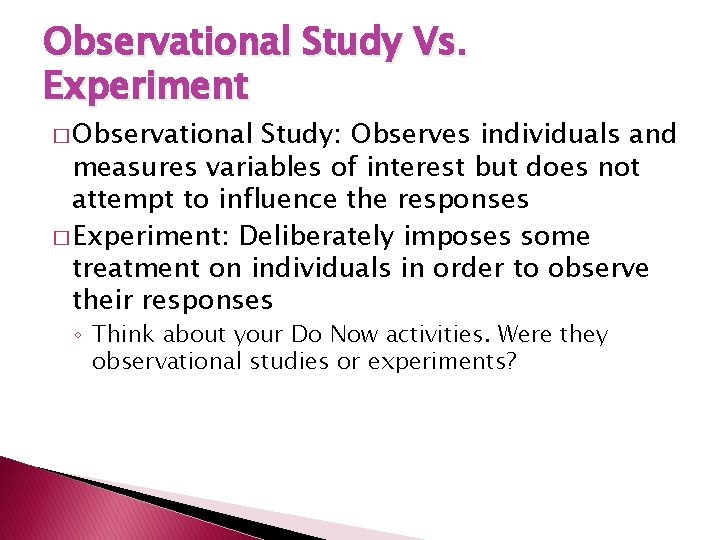 Observational Study Vs. Experiment

□ Observational Study: Observes individuals and measures variables of interest but does not attempt to influence the responses

□ Experiment: Deliberately imposes some treatment on individuals in order to observe their responses

◦ Think about your Do Now activities. Were they observational studies or experiments?